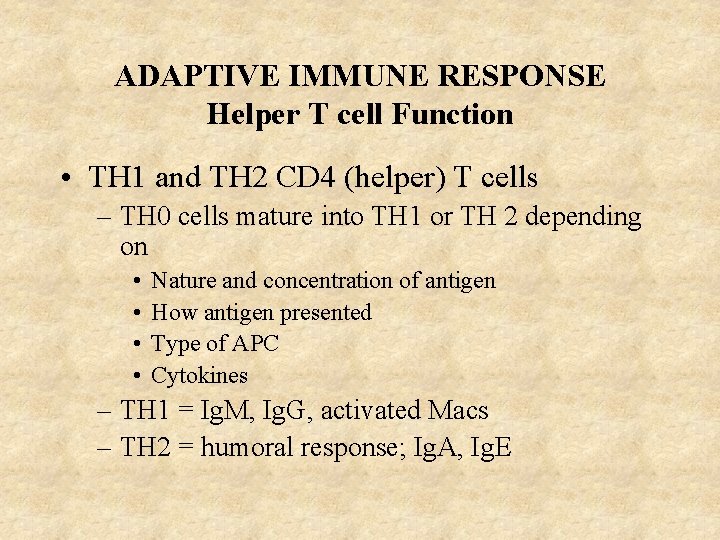 ADAPTIVE IMMUNE RESPONSE
Helper T cell Function

• TH1 and TH2 CD4 (helper) T cells
– TH0 cells mature into TH1 or TH 2 depending on
• Nature and concentration of antigen
• How antigen presented
• Type of APC
• Cytokines
– TH1 = IgM, IgG, activated Macs
– TH2 = humoral response; IgA, IgE